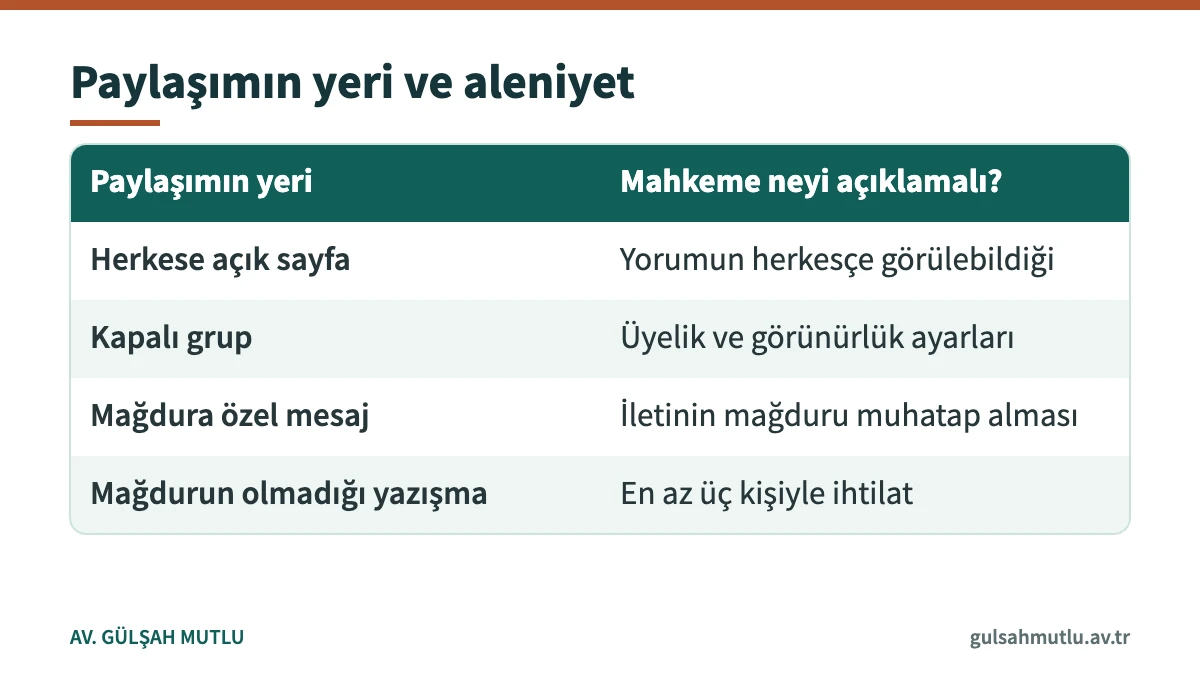 Paylaşımın yeri ve aleniyet

| Paylaşımın yeri | Mahkeme neyi açıklamalı? |
|---|---|
| Herkese açık sayfa | Yorumun herkesçe görülebildiği |
| Kapalı grup | Üyelik ve görünürlük ayarları |
| Mağdura özel mesaj | İletinin mağduru muhatap alması |
| Mağdurun olmadığı yazışma | En az üç kişiyle ihtilat |

AV. GÜLŞAH MUTLU

gulsahmutlu.av.tr